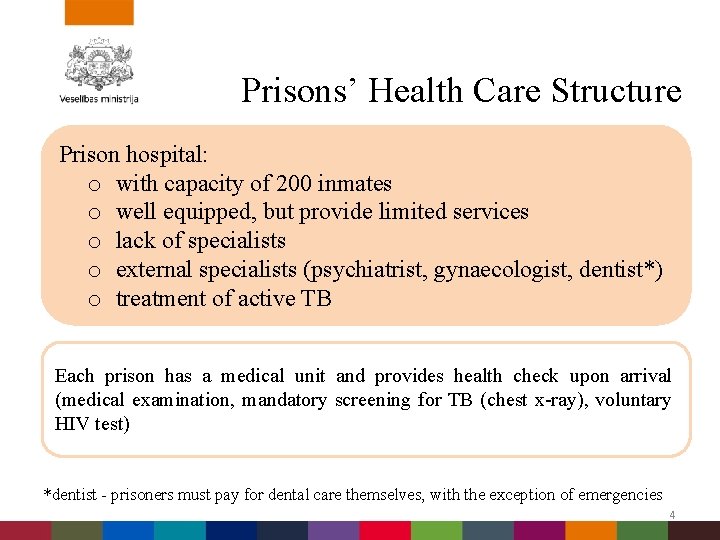 Veselības ministrija

Prisons' Health Care Structure

Prison hospital:
o with capacity of 200 inmates
o well equipped, but provide limited services
o lack of specialists
o external specialists (psychiatrist, gynaecologist, dentist*)
o treatment of active TB

Each prison has a medical unit and provides health check upon arrival (medical examination, mandatory screening for TB (chest x-ray), voluntary HIV test)

*dentist - prisoners must pay for dental care themselves, with the exception of emergencies

4